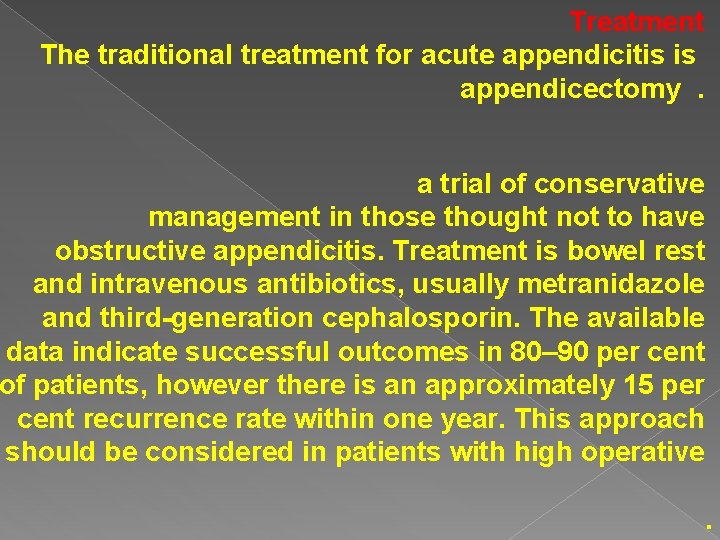 Treatment
The traditional treatment for acute appendicitis is appendicectomy .

a trial of conservative management in those thought not to have obstructive appendicitis. Treatment is bowel rest and intravenous antibiotics, usually metranidazole and third-generation cephalosporin. The available data indicate successful outcomes in 80–90 per cent of patients, however there is an approximately 15 per cent recurrence rate within one year. This approach should be considered in patients with high operative

.